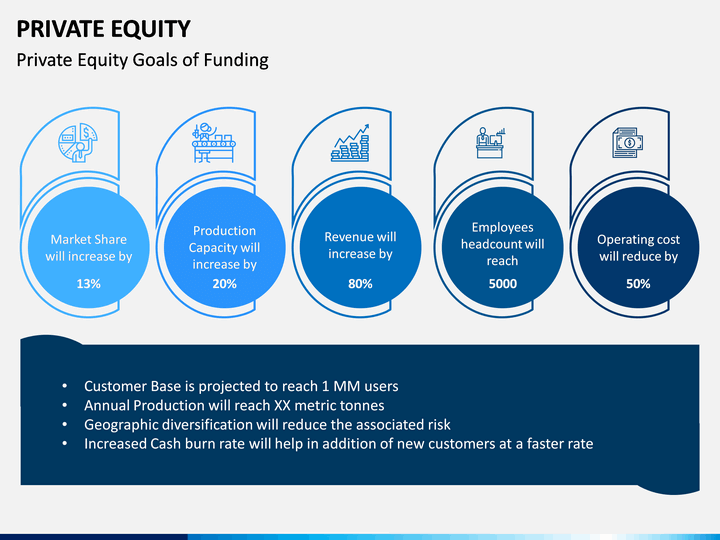 PRIVATE EQUITY

Private Equity Goals of Funding

Market Share will increase by

13%

Production Capacity will increase by

20%

Revenue will increase by

80%

Employees headcount will reach

5000

Operating cost will reduce by

50%

• Customer Base is projected to reach 1 MM users
• Annual Production will reach XX metric tonnes
• Geographic diversification will reduce the associated risk
• Increased Cash burn rate will help in addition of new customers at a faster rate